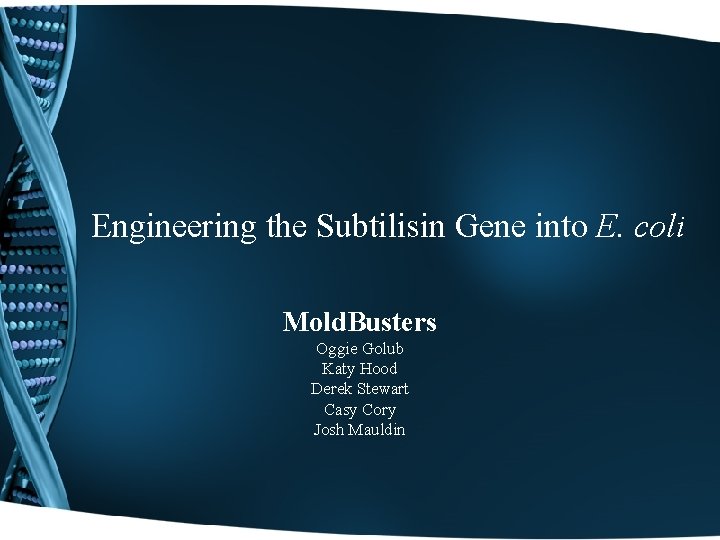 Engineering the Subtilisin Gene into E. coli

MoldBusters
Oggie Golub
Katy Hood
Derek Stewart
Casy Cory
Josh Mauldin